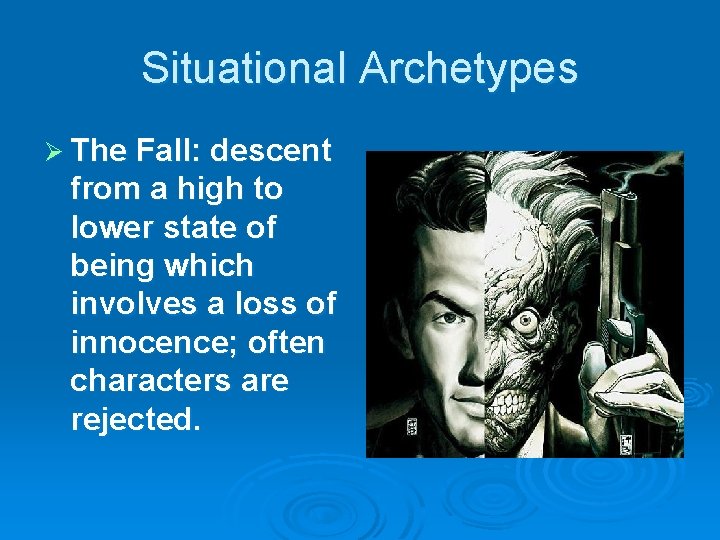 Situational Archetypes

➢ The Fall: descent from a high to lower state of being which involves a loss of innocence; often characters are rejected.